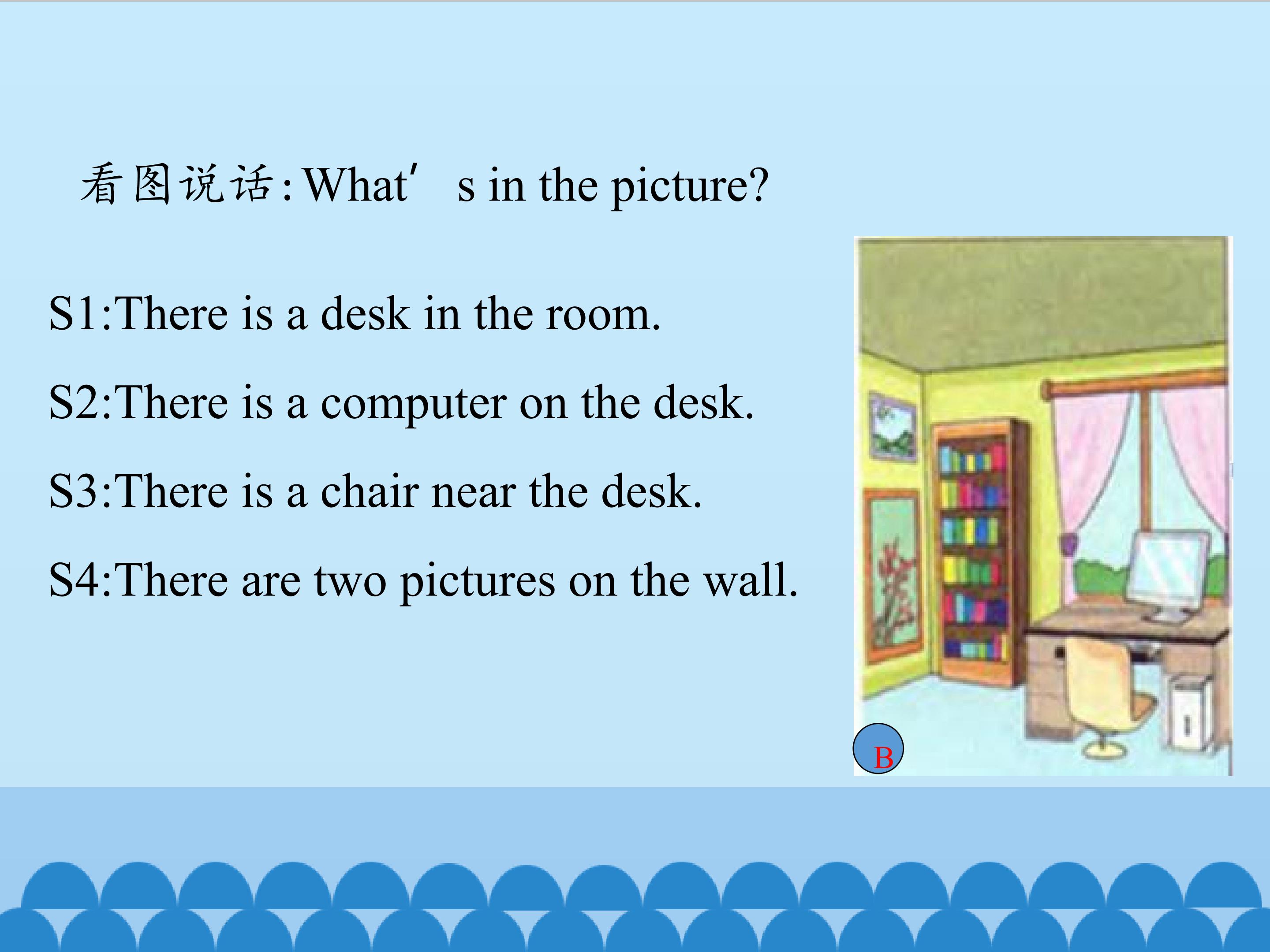 看图说话:What's in the picture?

S1:There is a desk in the room.

S2:There is a computer on the desk.

S3:There is a chair near the desk.

S4:There are two pictures on the wall.

B